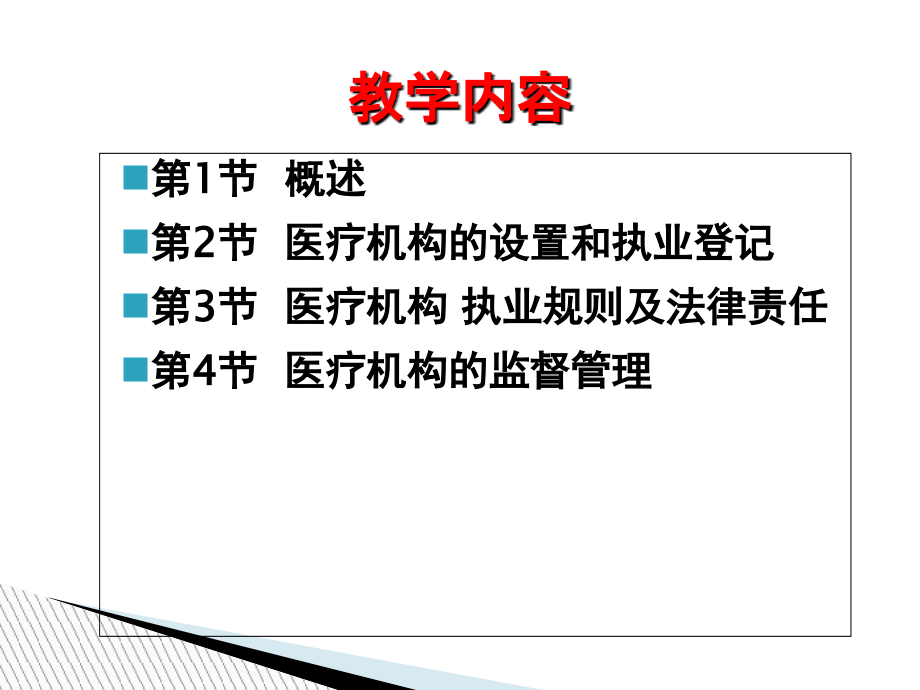 教学内容

第1节 概述

第2节 医疗机构的设置和执业登记

第3节 医疗机构 执业规则及法律责任

第4节 医疗机构的监督管理